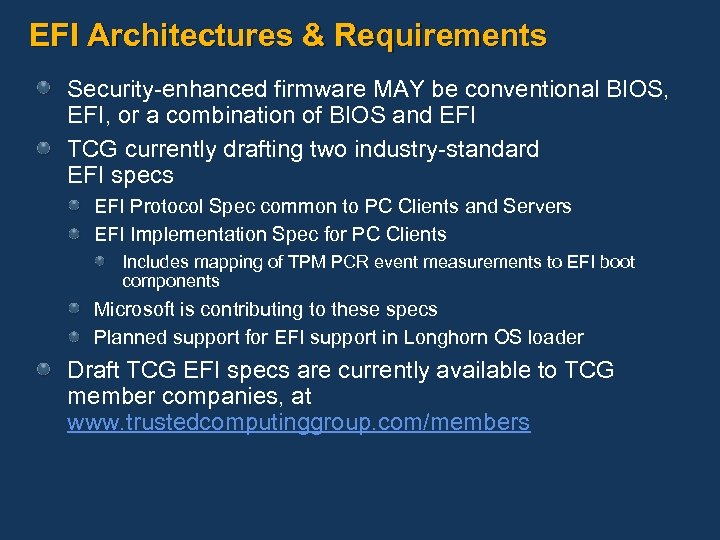 EFI Architectures & Requirements

Security-enhanced firmware MAY be conventional BIOS, EFI, or a combination of BIOS and EFI

TCG currently drafting two industry-standard EFI specs

EFI Protocol Spec common to PC Clients and Servers

EFI Implementation Spec for PC Clients

Includes mapping of TPM PCR event measurements to EFI boot components

Microsoft is contributing to these specs

Planned support for EFI support in Longhorn OS loader

Draft TCG EFI specs are currently available to TCG member companies, at www.trustedcomputinggroup.com/members